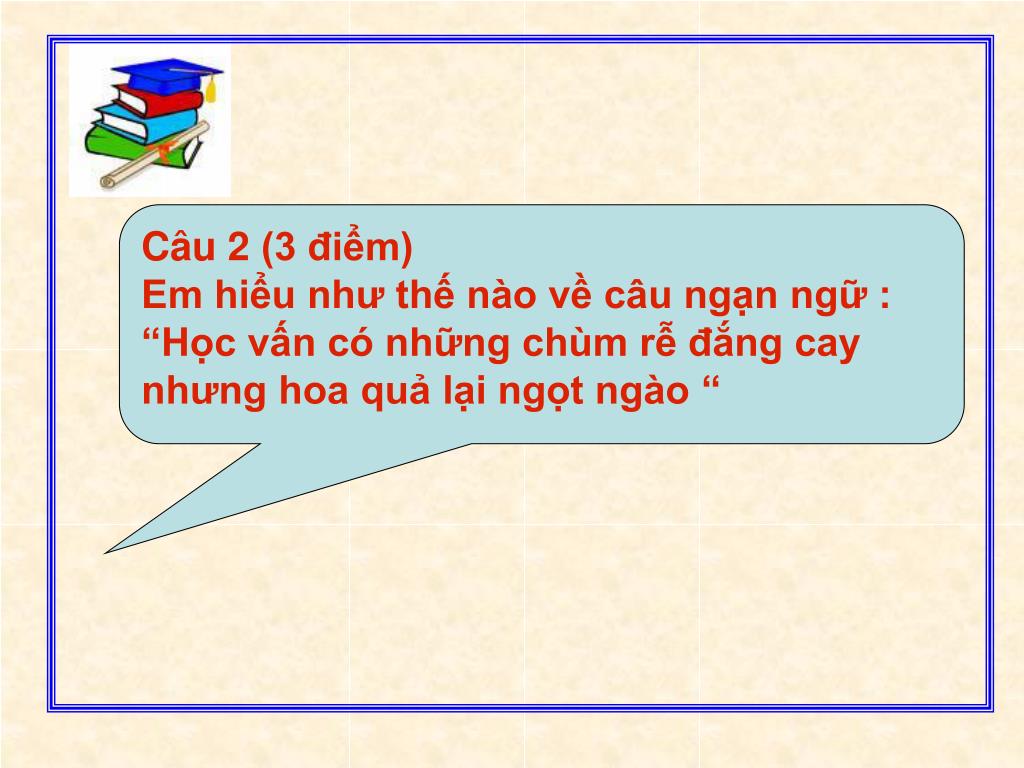 Câu 2 (3 điểm)
Em hiểu như thế nào về câu ngạn ngữ : “Học vấn có những chùm rễ đắng cay nhưng hoa quả lại ngọt ngào “